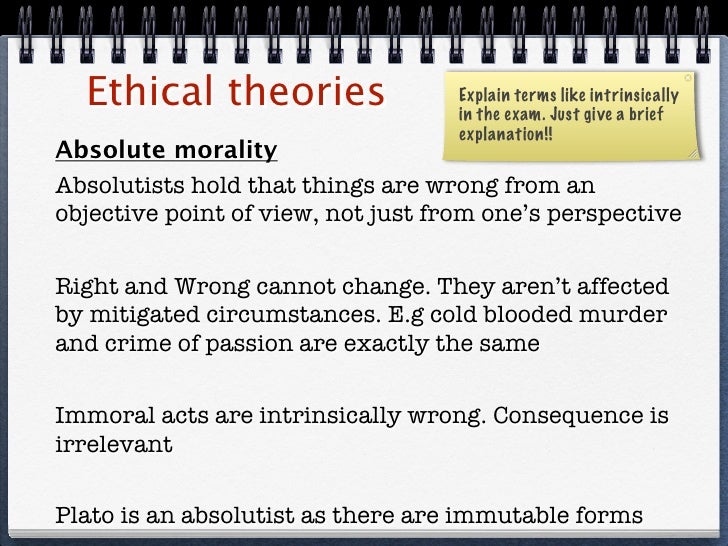 Ethical theories

Explain terms like intrinsically in the exam. Just give a brief explanation!!

Absolute morality

Absolutists hold that things are wrong from an objective point of view, not just from one's perspective

Right and Wrong cannot change. They aren't affected by mitigated circumstances. E.g cold blooded murder and crime of passion are exactly the same

Immoral acts are intrinsically wrong. Consequence is irrelevant

Plato is an absolutist as there are immutable forms